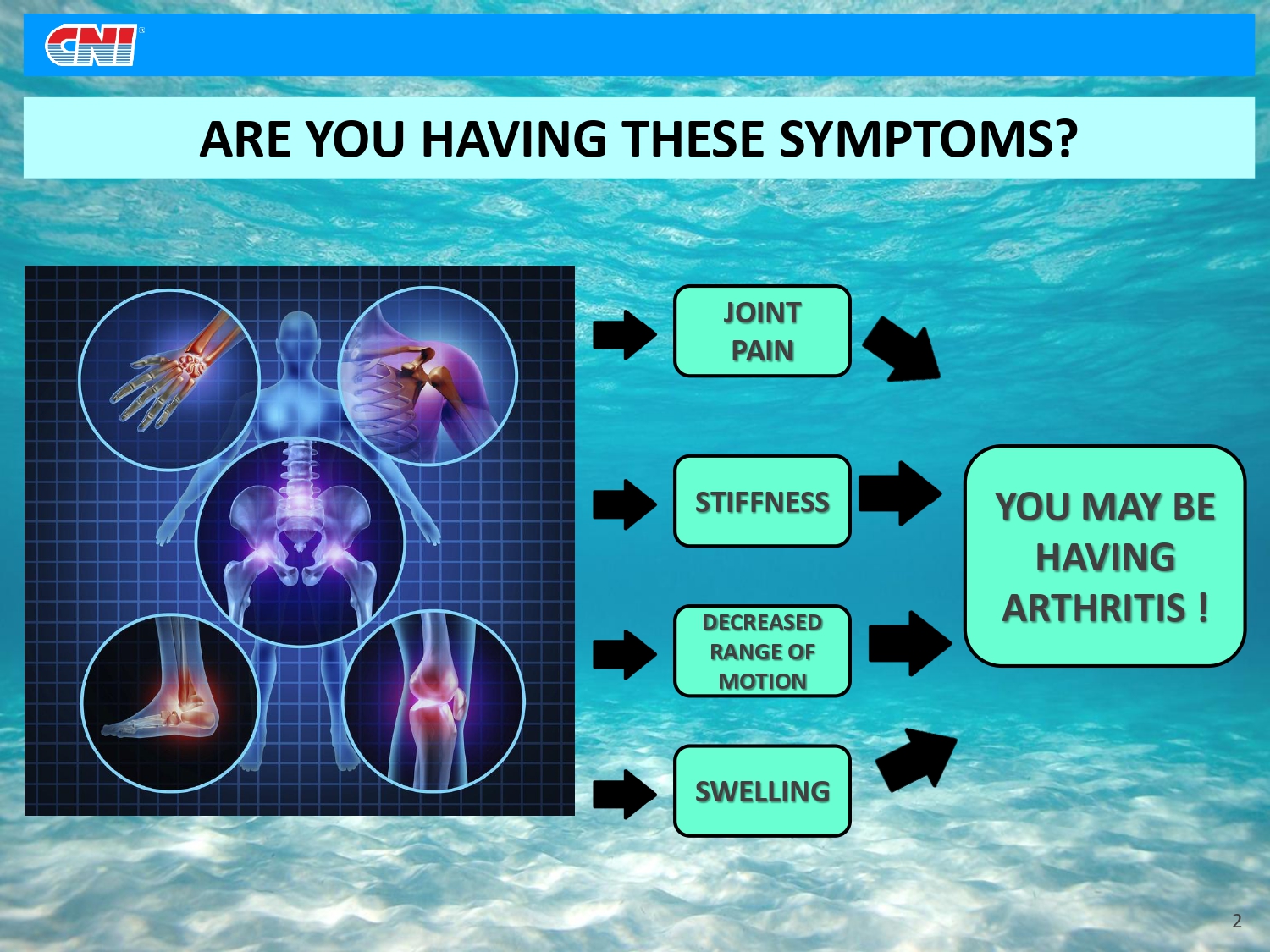 CNI

ARE YOU HAVING THESE SYMPTOMS?

JOINT PAIN

STIFFNESS

DECREASED RANGE OF MOTION

SWELLING

YOU MAY BE HAVING ARTHRITIS !

2